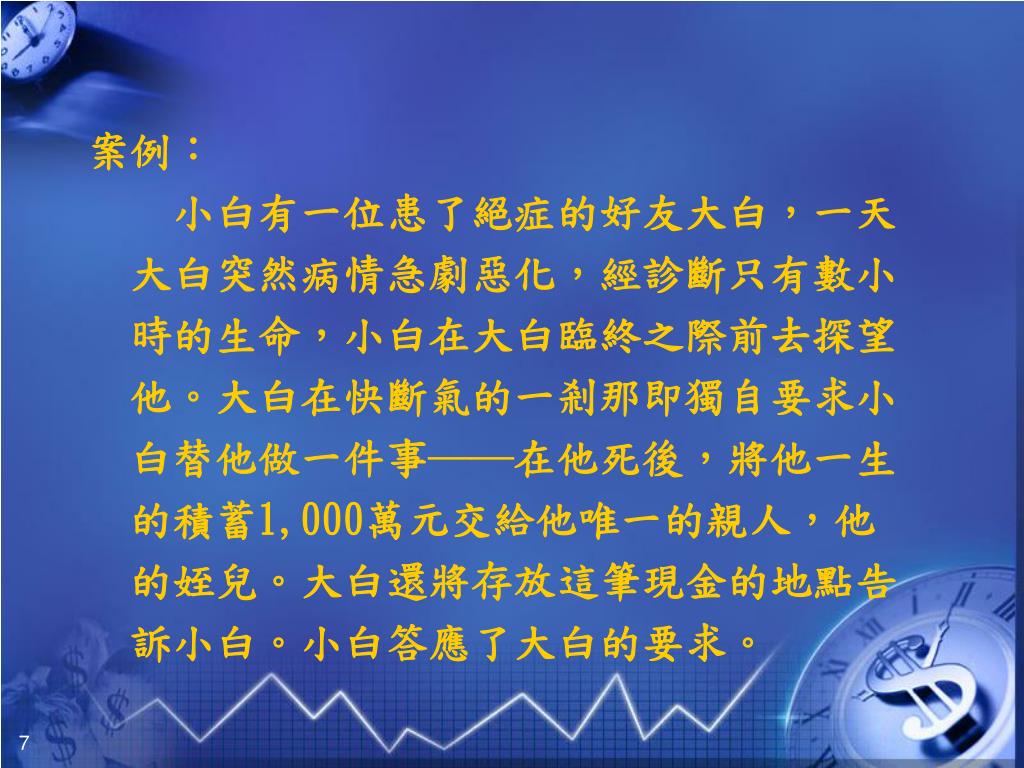 案例：

小白有一位患了絕症的好友大白，一天大白突然病情急劇惡化，經診斷只有數小時的生命，小白在大白臨終之際前去探望他。大白在快斷氣的一剎那即獨自要求小白替他做一件事——在他死後，將他一生的積蓄1,000萬元交給他唯一的親人，他的姪兒。大白還將存放這筆現金的地點告訴小白。小白答應了大白的要求。

7